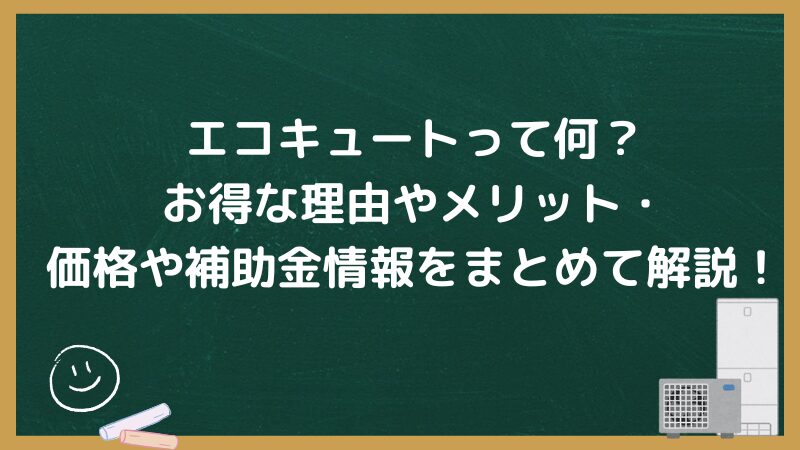 エコキュートって何？
お得な理由やメリット・
価格や補助金情報をまとめて解説！